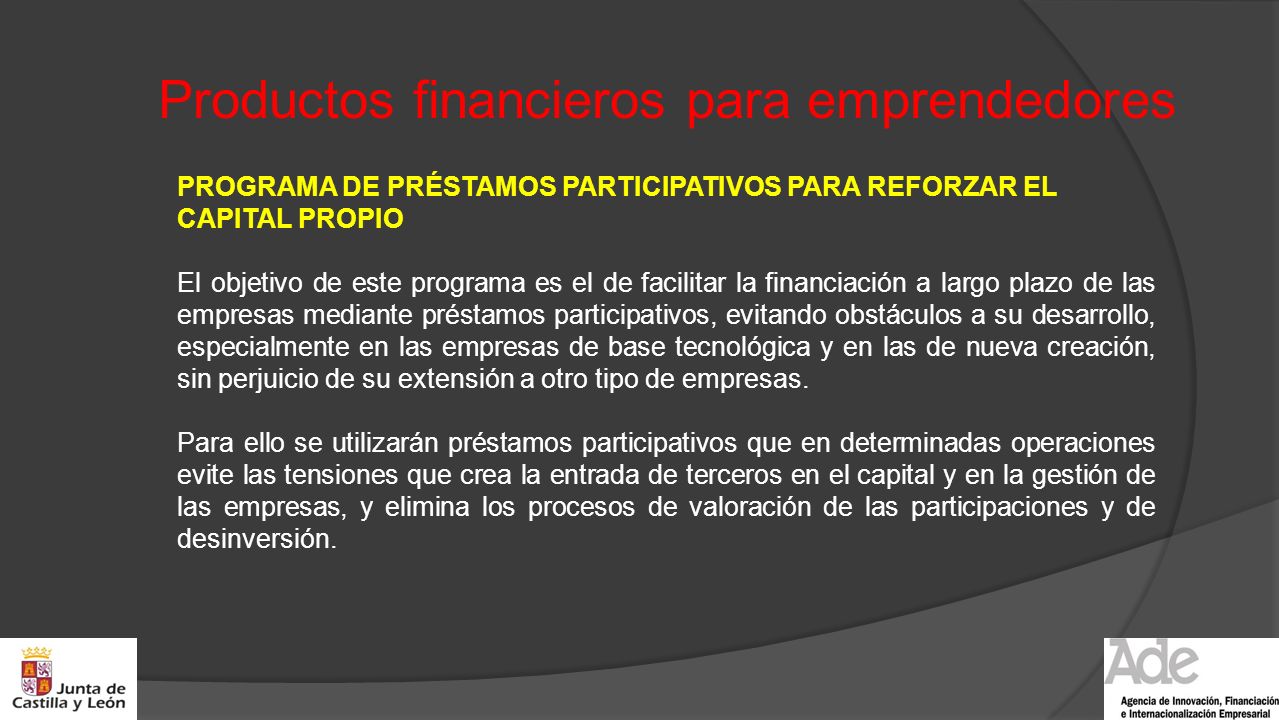 Productos financieros para emprendedores

PROGRAMA DE PRÉSTAMOS PARTICIPATIVOS PARA REFORZAR EL CAPITAL PROPIO

El objetivo de este programa es el de facilitar la financiación a largo plazo de las empresas mediante préstamos participativos, evitando obstáculos a su desarrollo, especialmente en las empresas de base tecnológica y en las de nueva creación, sin perjuicio de su extensión a otro tipo de empresas.

Para ello se utilizarán préstamos participativos que en determinadas operaciones evite las tensiones que crea la entrada de terceros en el capital y en la gestión de las empresas, y elimina los procesos de valoración de las participaciones y de desinversión.

Junta de Castilla y León

Ade
Agencia de Innovación, Financiación e Internacionalización Empresarial